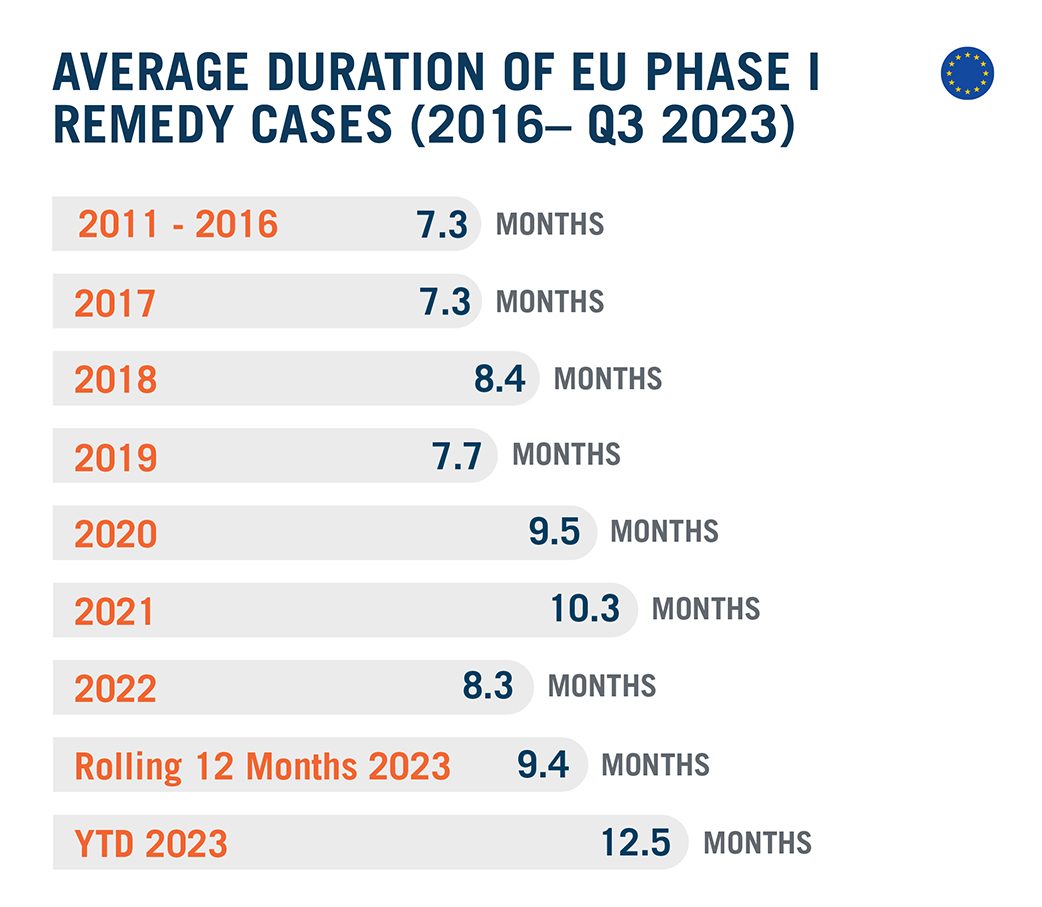 AVERAGE DURATION OF EU PHASE I REMEDY CASES (2016– Q3 2023)

2011 - 2016 7.3 MONTHS

2017 7.3 MONTHS

2018 8.4 MONTHS

2019 7.7 MONTHS

2020 9.5 MONTHS

2021 10.3 MONTHS

2022 8.3 MONTHS

Rolling 12 Months 2023 9.4 MONTHS

YTD 2023 12.5 MONTHS